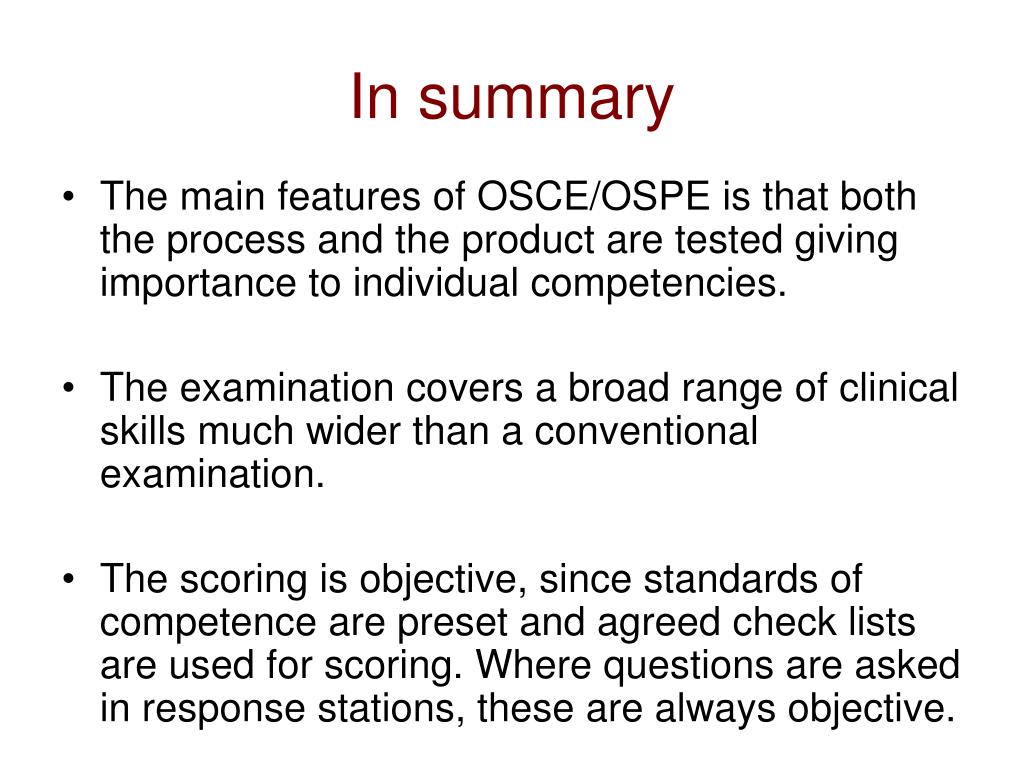 In summary

• The main features of OSCE/OSPE is that both the process and the product are tested giving importance to individual competencies.

• The examination covers a broad range of clinical skills much wider than a conventional examination.

• The scoring is objective, since standards of competence are preset and agreed check lists are used for scoring. Where questions are asked in response stations, these are always objective.